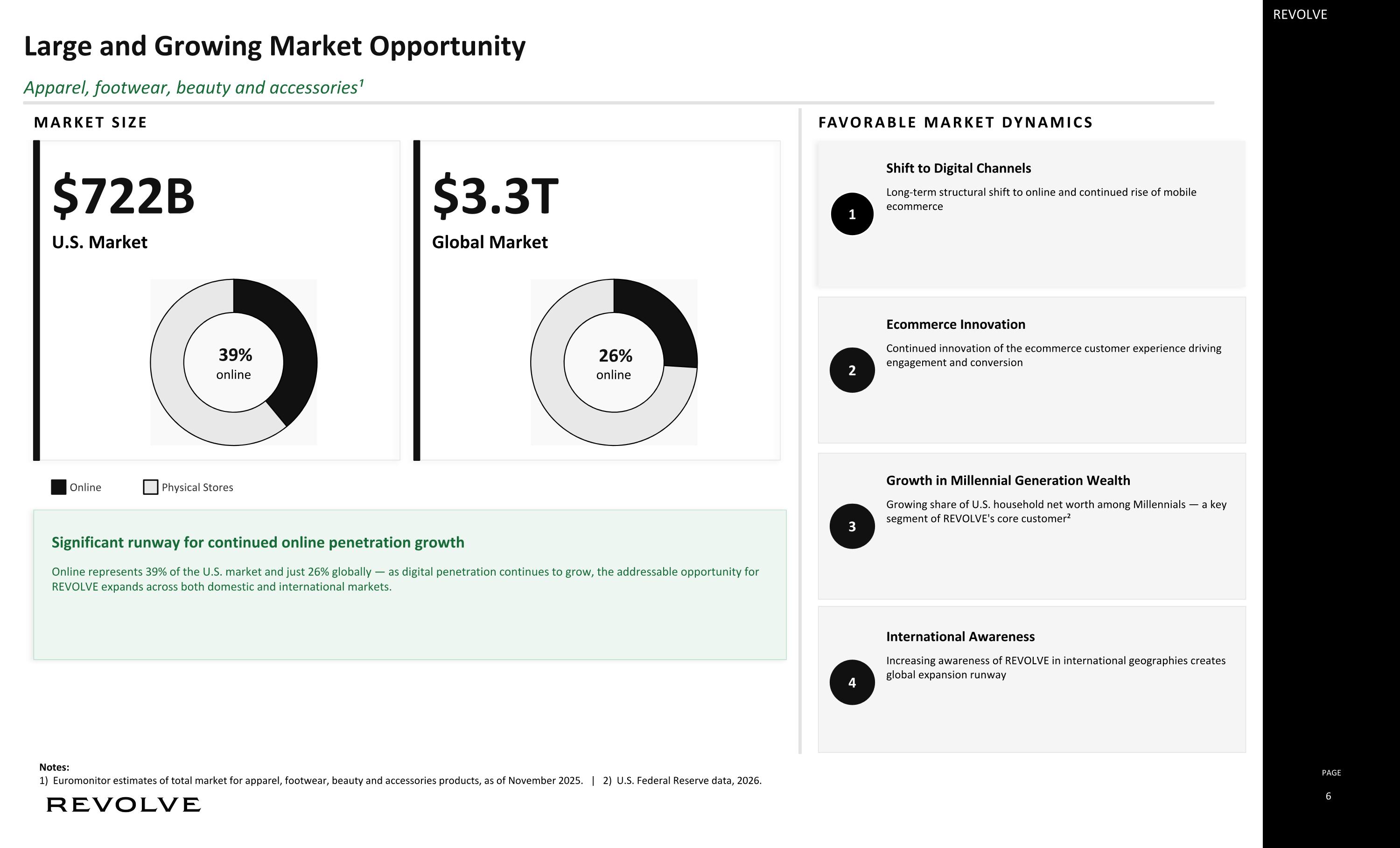 REVOLVE

Large and Growing Market Opportunity

Apparel, footwear, beauty and accessories¹

MARKET SIZE

$722B

U.S. Market

39%
online

$3.3T

Global Market

26%
online

Online Physical Stores

Significant runway for continued online penetration growth

Online represents 39% of the U.S. market and just 26% globally — as digital penetration continues to grow, the addressable opportunity for REVOLVE expands across both domestic and international markets.

FAVORABLE MARKET DYNAMICS

1
Shift to Digital Channels
Long-term structural shift to online and continued rise of mobile ecommerce

2
Ecommerce Innovation
Continued innovation of the ecommerce customer experience driving engagement and conversion

3
Growth in Millennial Generation Wealth
Growing share of U.S. household net worth among Millennials — a key segment of REVOLVE's core customer²

4
International Awareness
Increasing awareness of REVOLVE in international geographies creates global expansion runway

Notes:
1) Euromonitor estimates of total market for apparel, footwear, beauty and accessories products, as of November 2025. | 2) U.S. Federal Reserve data, 2026.

REVOLVE

PAGE
6